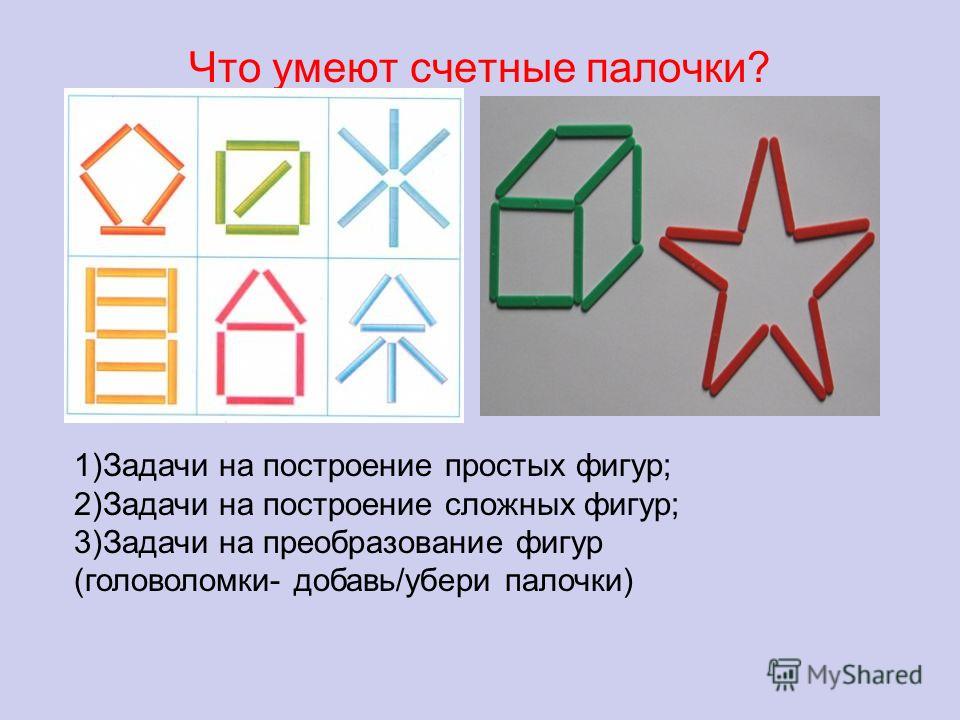 Что умеют счетные палочки?

1)Задачи на построение простых фигур;
2)Задачи на построение сложных фигур;
3)Задачи на преобразование фигур (головоломки- добавь/убери палочки)

MyShared